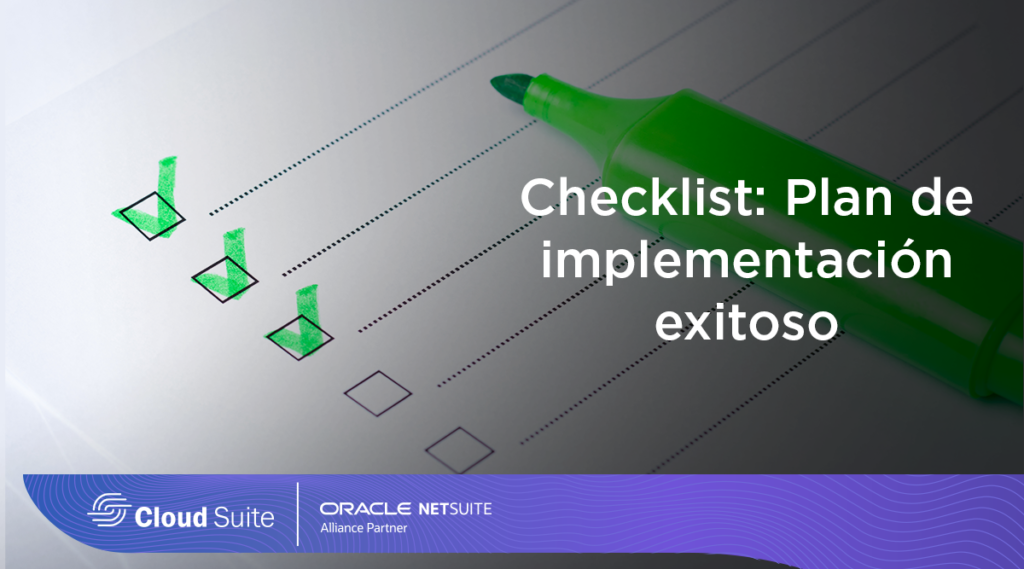 Checklist: Plan de implementación exitoso

Cloud Suite

ORACLE NETSUITE
Alliance Partner